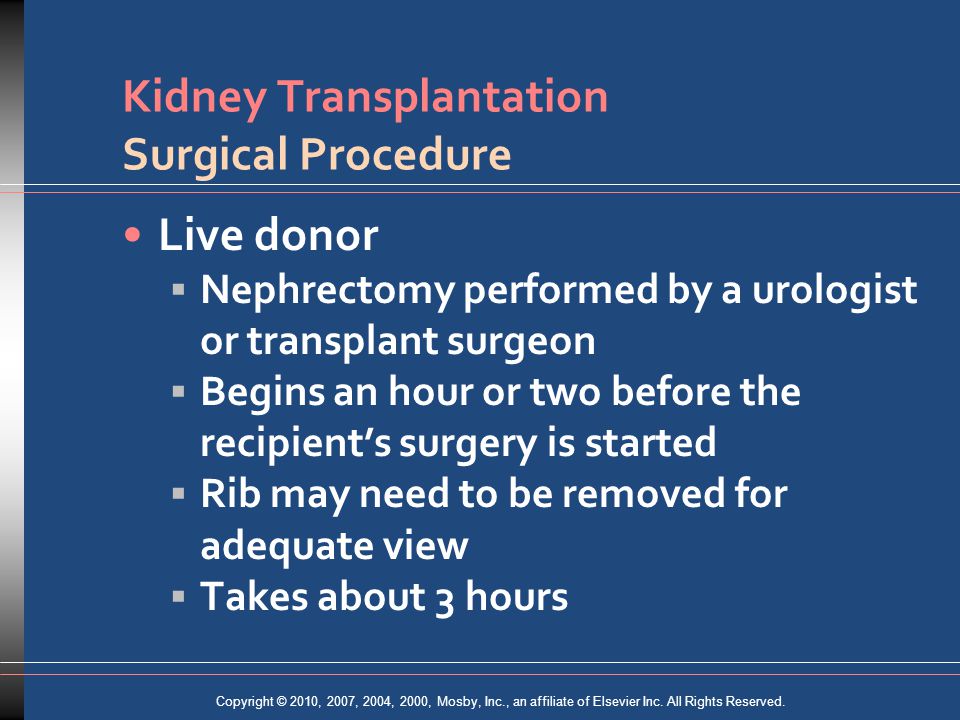 Kidney Transplantation
Surgical Procedure

• Live donor
▪ Nephrectomy performed by a urologist or transplant surgeon
▪ Begins an hour or two before the recipient's surgery is started
▪ Rib may need to be removed for adequate view
▪ Takes about 3 hours

Copyright © 2010, 2007, 2004, 2000, Mosby, Inc., an affiliate of Elsevier Inc. All Rights Reserved.